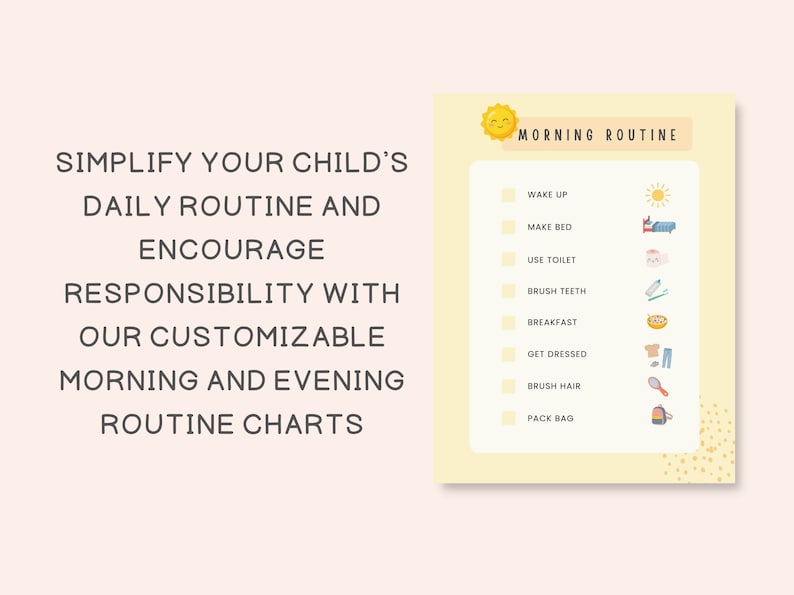 SIMPLIFY YOUR CHILD'S DAILY ROUTINE AND ENCOURAGE RESPONSIBILITY WITH OUR CUSTOMIZABLE MORNING AND EVENING ROUTINE CHARTS

MORNING ROUTINE

WAKE UP
MAKE BED
USE TOILET
BRUSH TEETH
BREAKFAST
GET DRESSED
BRUSH HAIR
PACK BAG